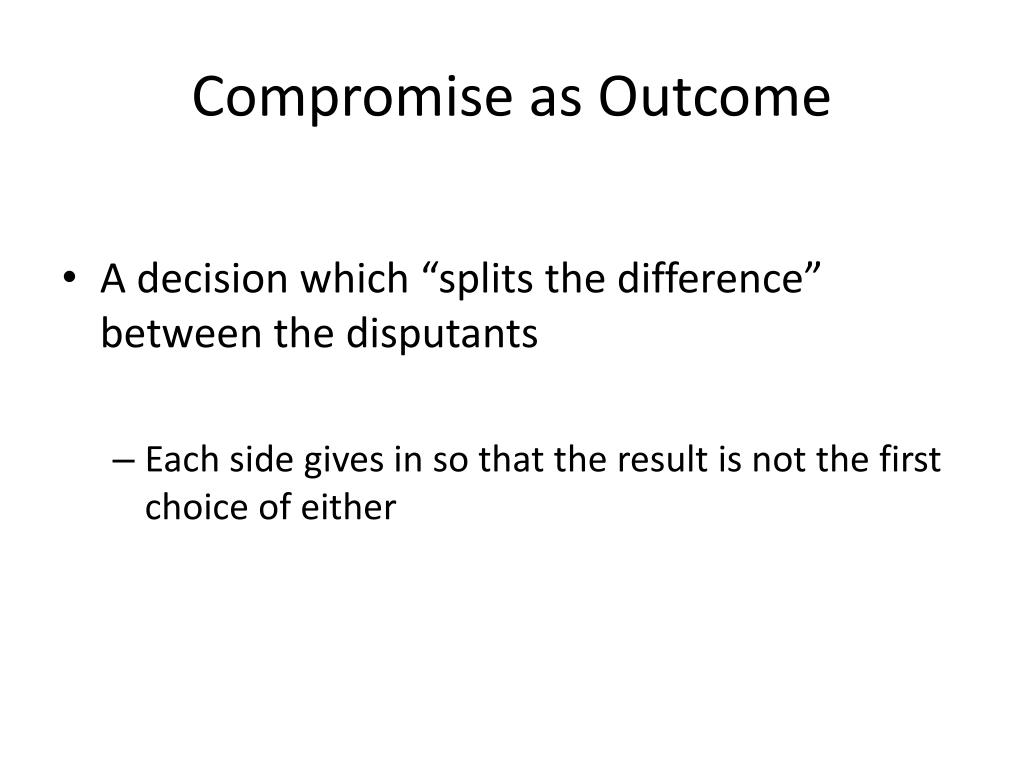 Compromise as Outcome

• A decision which “splits the difference” between the disputants

– Each side gives in so that the result is not the first choice of either